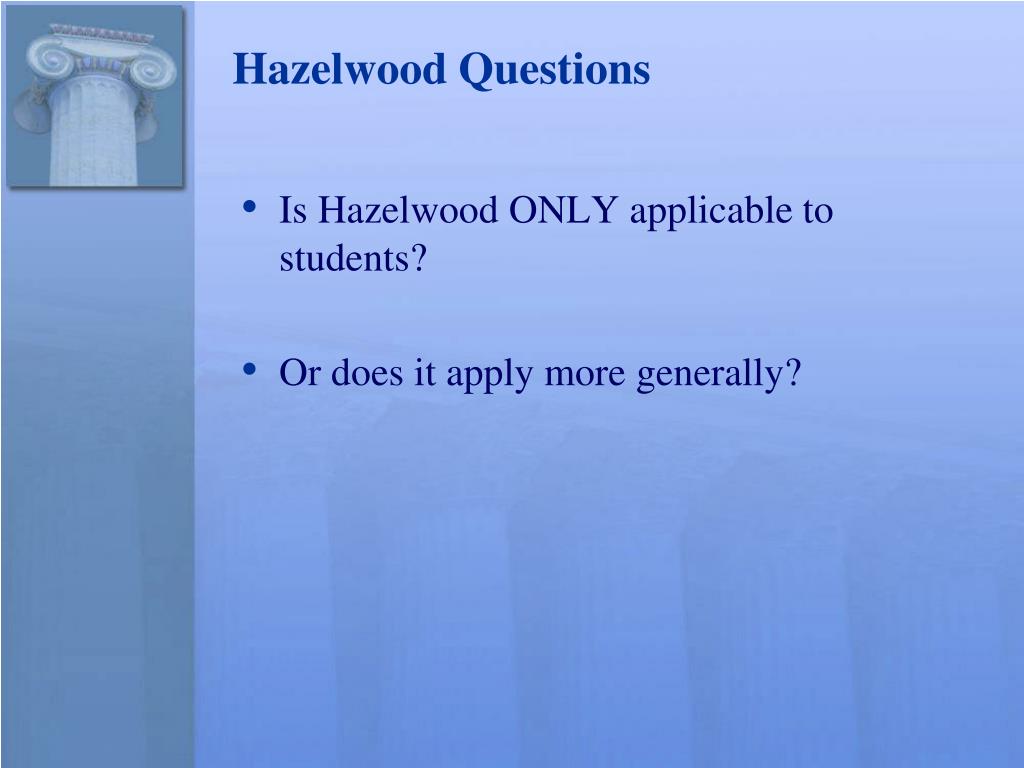 Hazelwood Questions

• Is Hazelwood ONLY applicable to students?

• Or does it apply more generally?